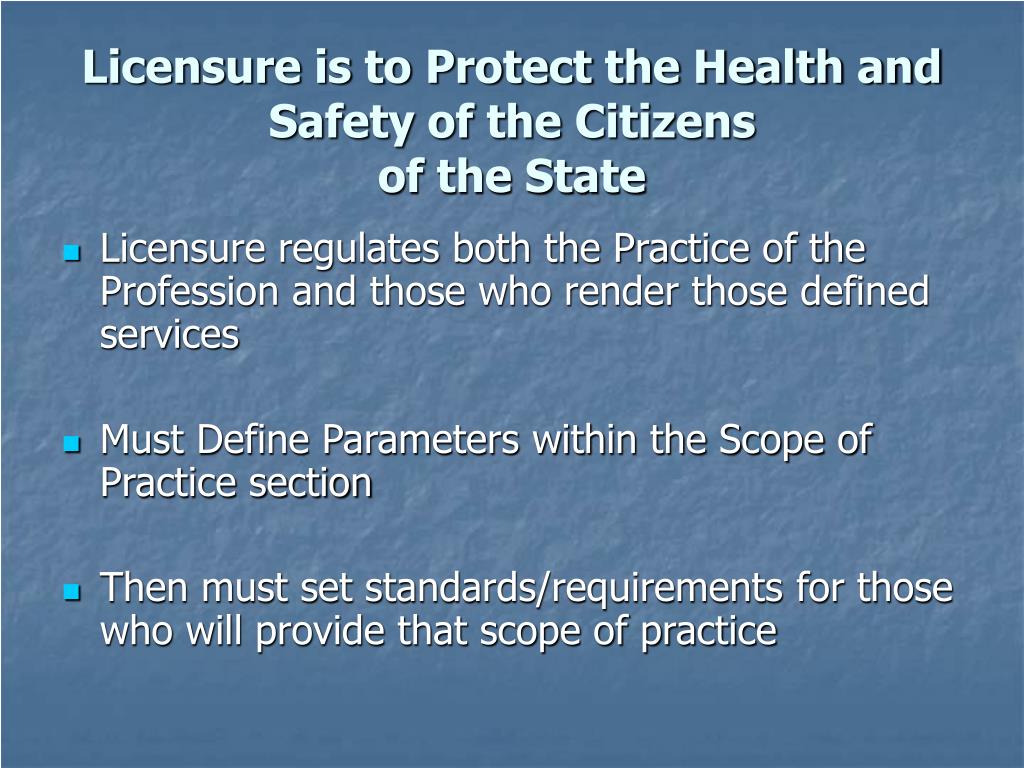 Licensure is to Protect the Health and Safety of the Citizens of the State

Licensure regulates both the Practice of the Profession and those who render those defined services

Must Define Parameters within the Scope of Practice section

Then must set standards/requirements for those who will provide that scope of practice